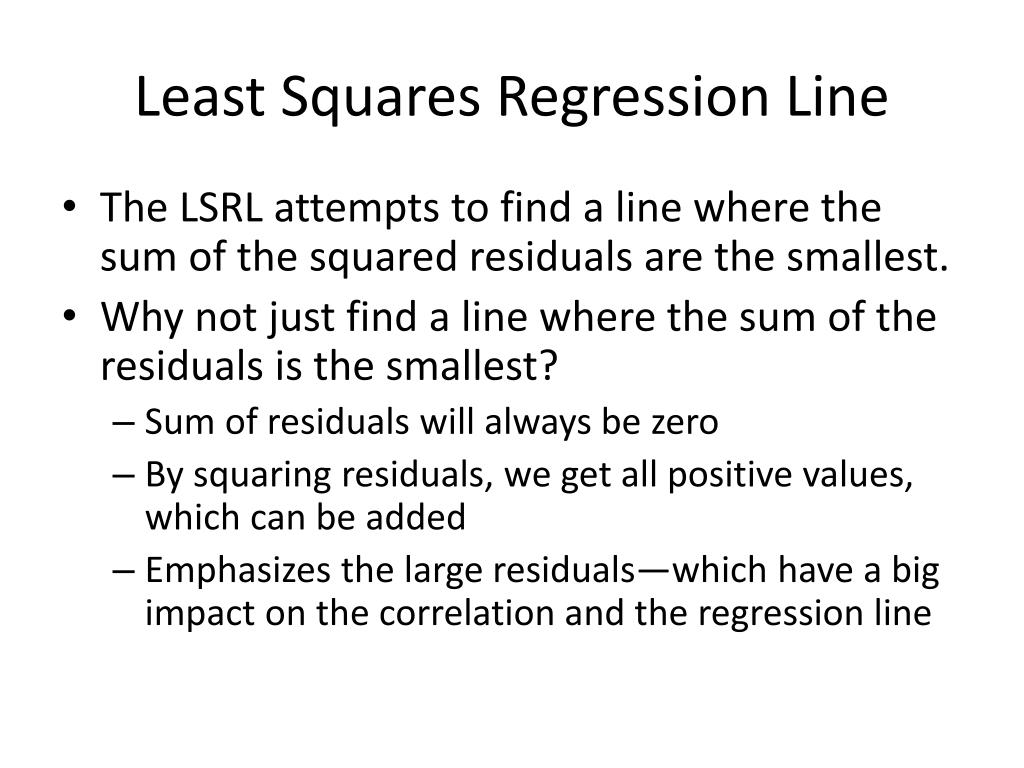 Least Squares Regression Line

• The LSRL attempts to find a line where the sum of the squared residuals are the smallest.
• Why not just find a line where the sum of the residuals is the smallest?
– Sum of residuals will always be zero
– By squaring residuals, we get all positive values, which can be added
– Emphasizes the large residuals—which have a big impact on the correlation and the regression line